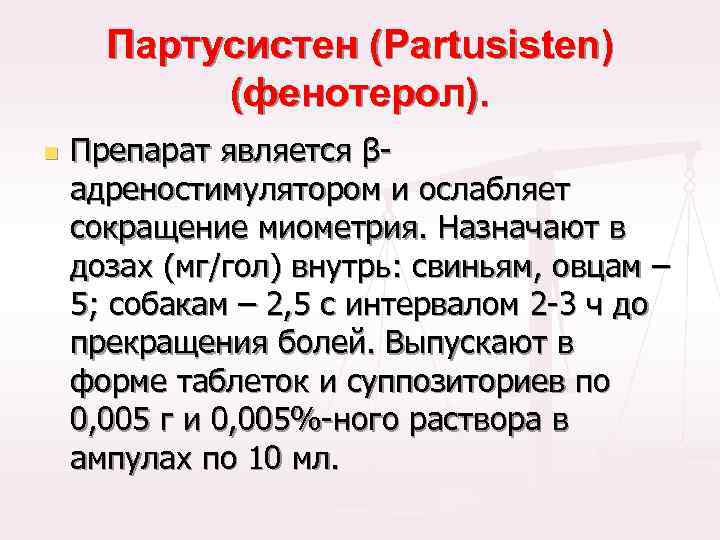 Партусистен (Partusisten) (фенотерол).

Препарат является β-адреностимулятором и ослабляет сокращение миометрия. Назначают в дозах (мг/гол) внутрь: свиньям, овцам – 5; собакам – 2,5 с интервалом 2-3 ч до прекращения болей. Выпускают в форме таблеток и суппозиториев по 0,005 г и 0,005%-ного раствора в ампулах по 10 мл.